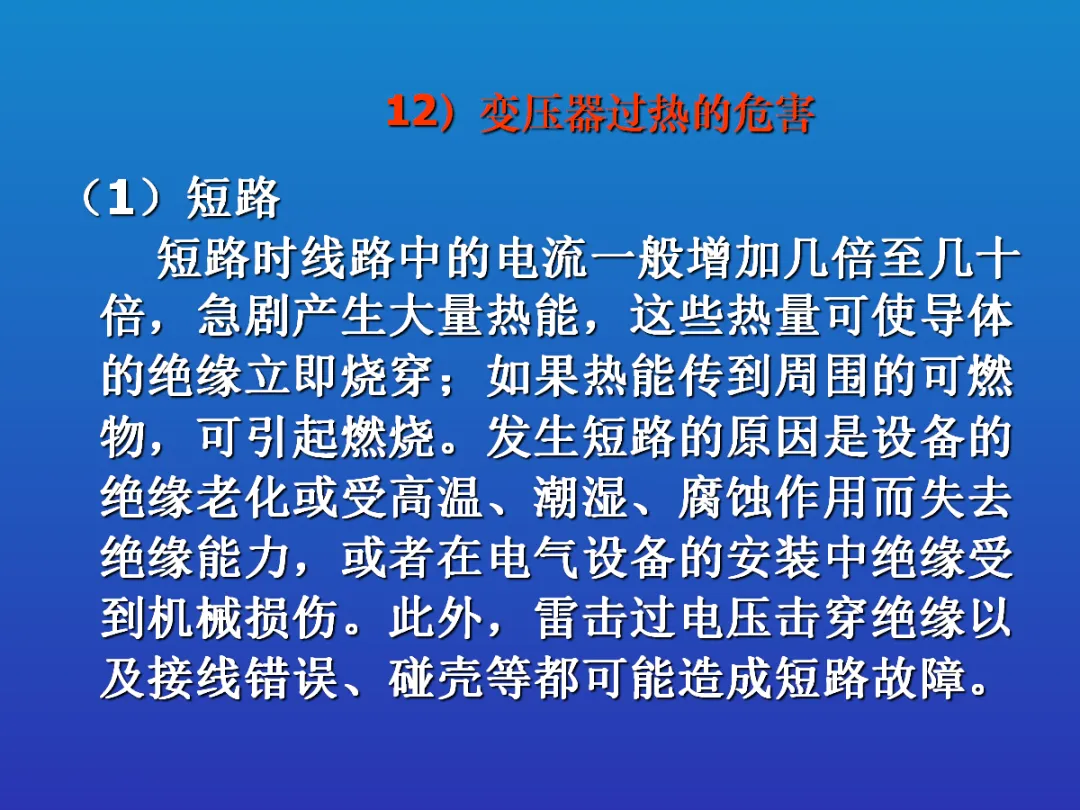 12）变压器过热的危害

（1）短路

短路时线路中的电流一般增加几倍至几十倍，急剧产生大量热能，这些热量可使导体的绝缘立即烧穿；如果热能传到周围的可燃物，可引起燃烧。发生短路的原因是设备的绝缘老化或受高温、潮湿、腐蚀作用而失去绝缘能力，或者在电气设备的安装中绝缘受到机械损伤。此外，雷击过电压击穿绝缘以及接线错误、碰壳等都可能造成短路故障。